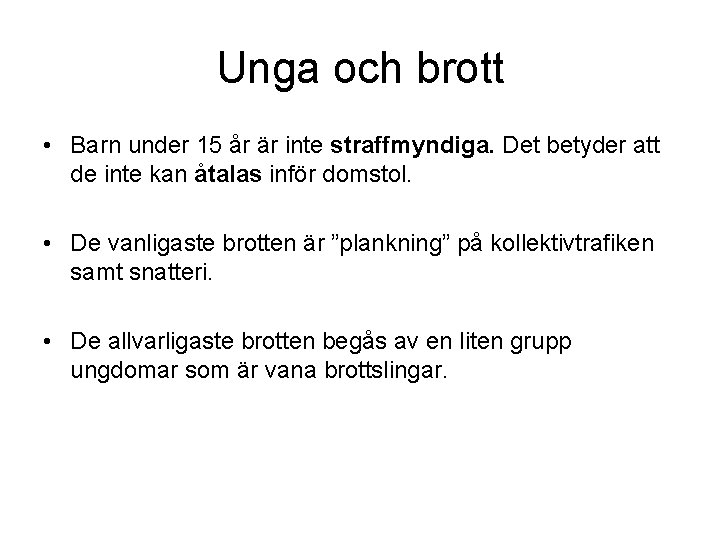 Unga och brott

• Barn under 15 år är inte straffmyndiga. Det betyder att de inte kan åtalas inför domstol.

• De vanligaste brotten är ”plankning” på kollektivtrafiken samt snatteri.

• De allvarligaste brotten begås av en liten grupp ungdomar som är vana brottslingar.